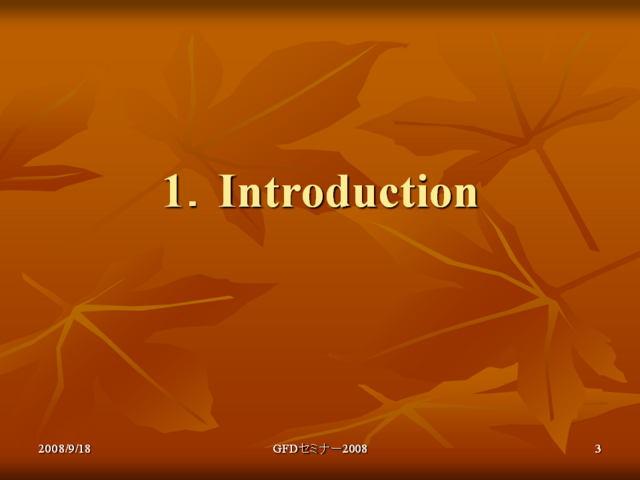 1. Introduction

2008/9/18

GFDセミナー2008

3